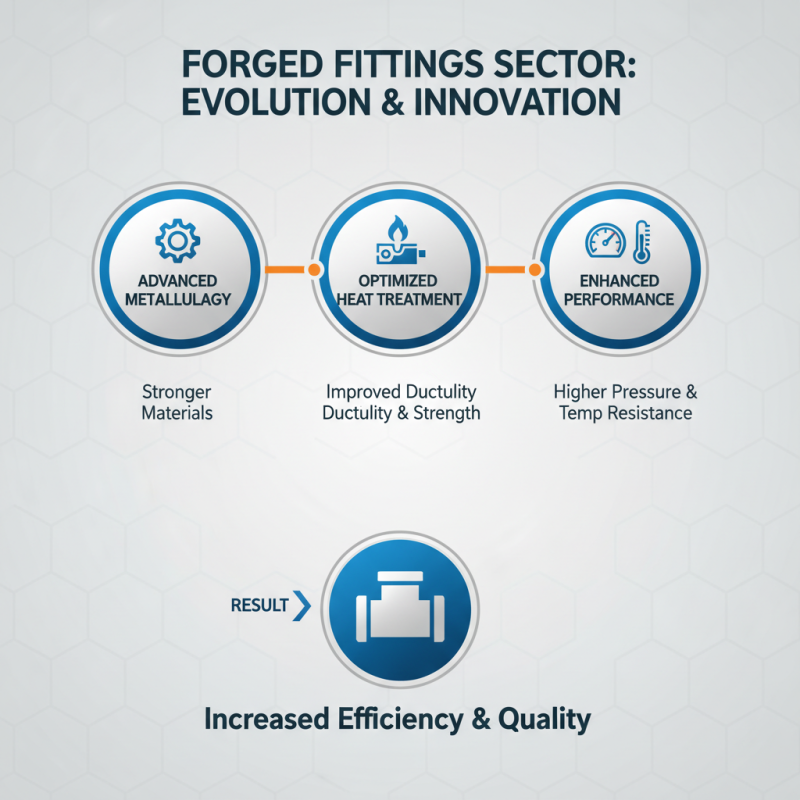 FORGED FITTINGS SECTOR: EVOLUTION & INNOVATION

ADVANCED METALLULAGY

OPTIMIZED HEAT TREATMENT

ENHANCED PERFORMANCE

Stronger Materials

Improved Ductulity Ductulity & Strength

Higher Pressure & Temp Resistance

RESULT

Increased Efficiency & Quality